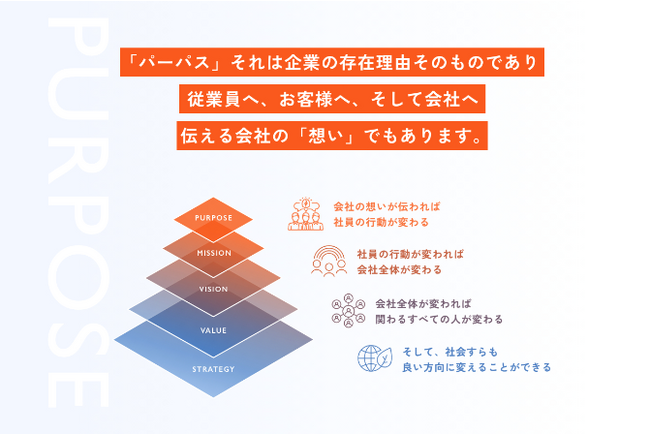 PURPOSE

「パーパス」それは企業の存在理由そのものであり
従業員へ、お客様へ、そして会社へ
伝える会社の「想い」でもあります。

PURPOSE
MISSION
VISION
VALUE
STRATEGY

会社の想いが伝われば
社員の行動が変わる

社員の行動が変われば
会社全体が変わる

会社全体が変われば
関わるすべての人が変わる

そして、社会すらも
良い方向に変えることができる